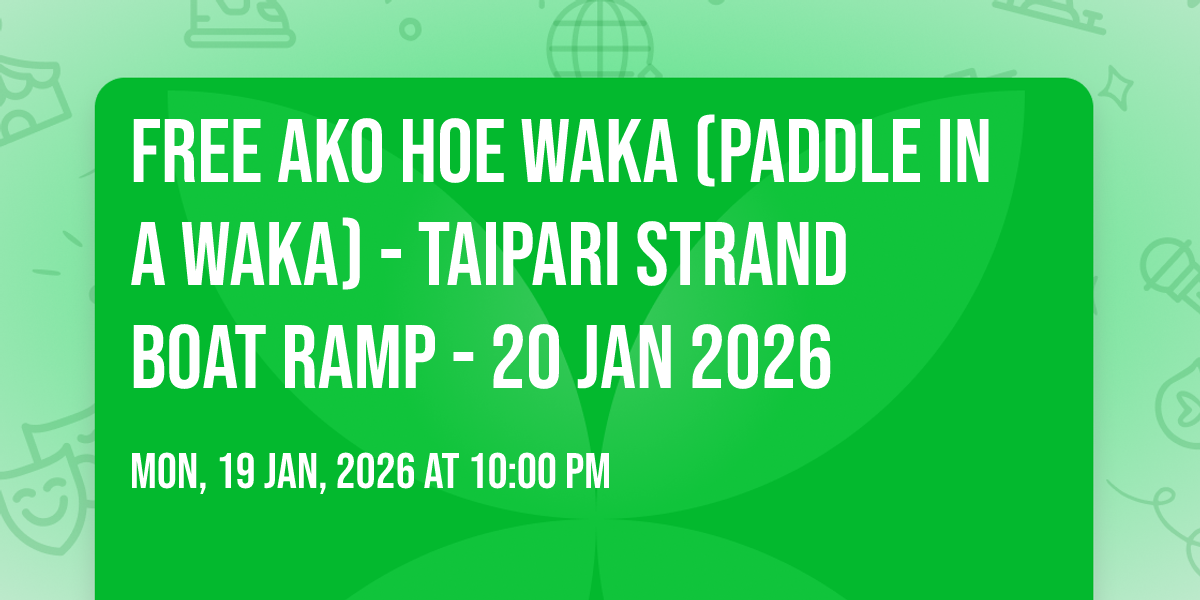 FREE AKO HOE WAKA (PADDLE IN A WAKA) - TAIPARI STRAND BOAT RAMP - 20 JAN 2026

MON, 19 JAN, 2026 AT 10:00 PM